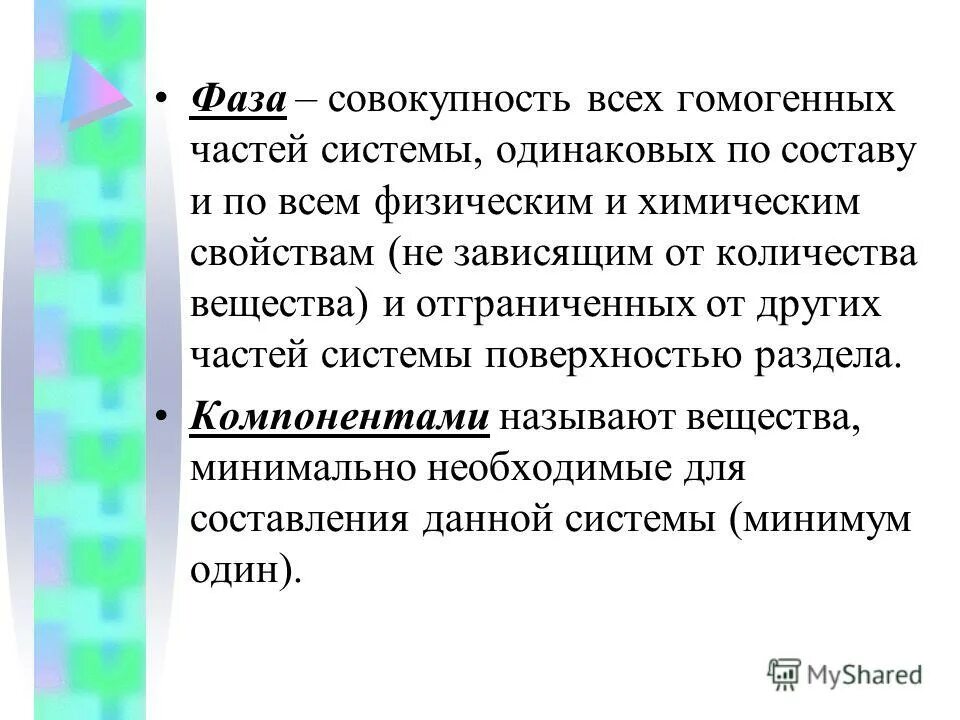 • Фаза – совокупность всех гомогенных частей системы, одинаковых по составу и по всем физическим и химическим свойствам (не зависящим от количества вещества) и отграниченных от других частей системы поверхностью раздела.

• Компонентами называют вещества, минимально необходимые для составления данной системы (минимум один).

MyShared